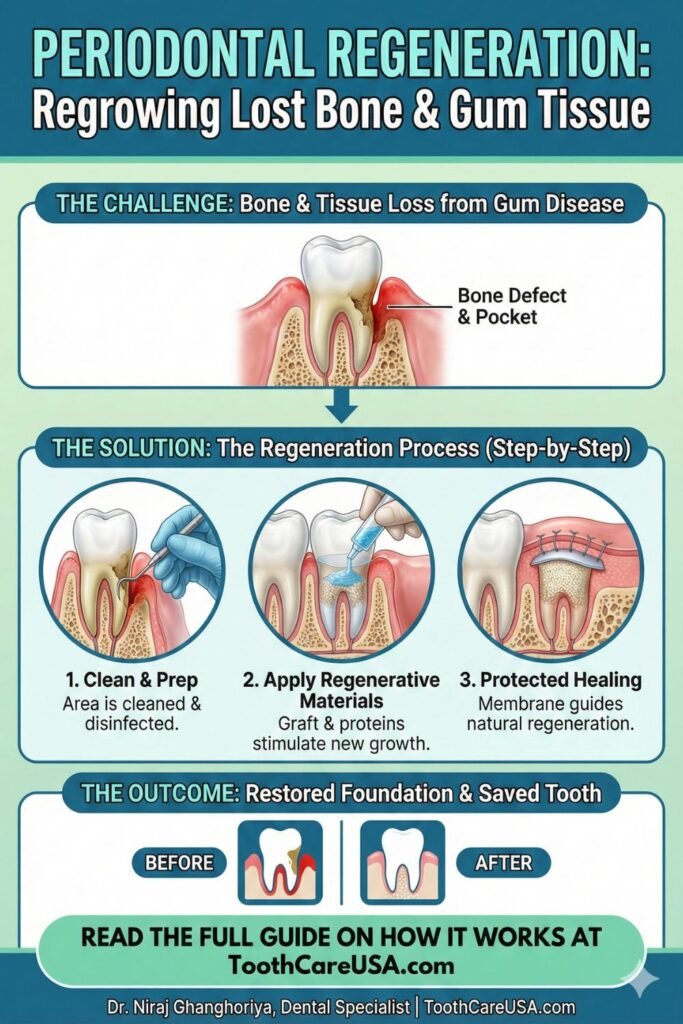 PERIODONTAL REGENERATION:
Regrowing Lost Bone & Gum Tissue

THE CHALLENGE: Bone & Tissue Loss from Gum Disease

Bone Defect & Pocket

THE SOLUTION: The Regeneration Process (Step-by-Step)

1. Clean & Prep
Area is cleaned & disinfected.

2. Apply Regenerative Materials
Graft & proteins stimulate new growth.

3. Protected Healing
Membrane guides natural regeneration.

THE OUTCOME: Restored Foundation & Saved Tooth

BEFORE

AFTER

READ THE FULL GUIDE ON HOW IT WORKS AT
ToothCareUSA.com

Dr. Niraj Ghanghoriya, Dental Specialist | ToothCareUSA.com